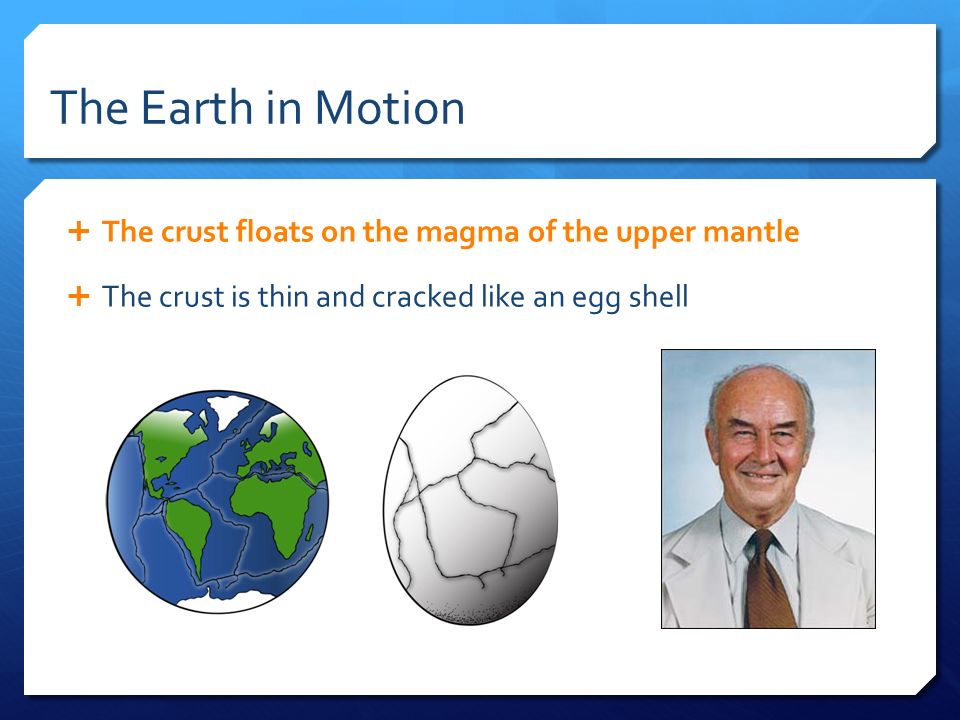 The Earth in Motion

+ The crust floats on the magma of the upper mantle

+ The crust is thin and cracked like an egg shell